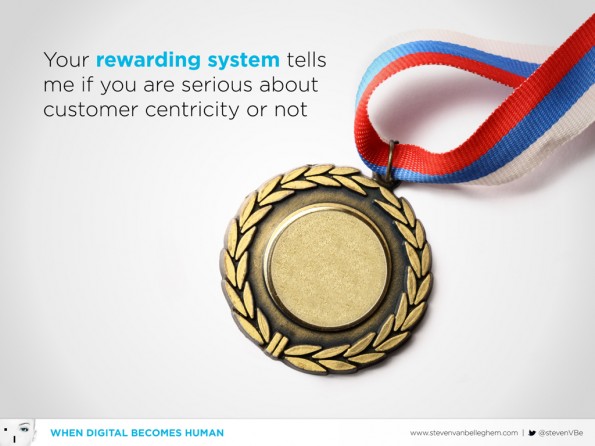 Your rewarding system tells me if you are serious about customer centricity or not

WHEN DIGITAL BECOMES HUMAN

www.stevenvanbelleghem.com | @stevenVBe